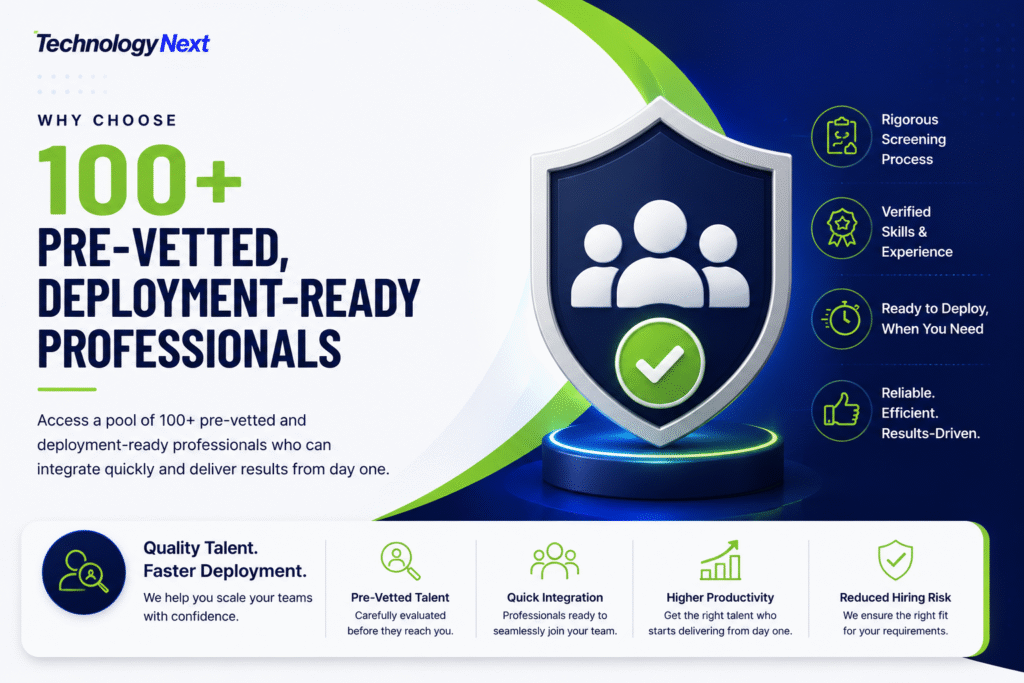 TechnologyNext

WHY CHOOSE

100+

PRE-VETTED, DEPLOYMENT-READY PROFESSIONALS

Access a pool of 100+ pre-vetted and deployment-ready professionals who can integrate quickly and deliver results from day one.

Rigorous Screening Process

Verified Skills & Experience

Ready to Deploy, When You Need

Reliable. Efficient. Results-Driven.

Quality Talent. Faster Deployment.
We help you scale your teams with confidence.

Pre-Vetted Talent
Carefully evaluated before they reach you.

Quick Integration
Professionals ready to seamlessly join your team.

Higher Productivity
Get the right talent who starts delivering from day one.

Reduced Hiring Risk
We ensure the right fit for your requirements.